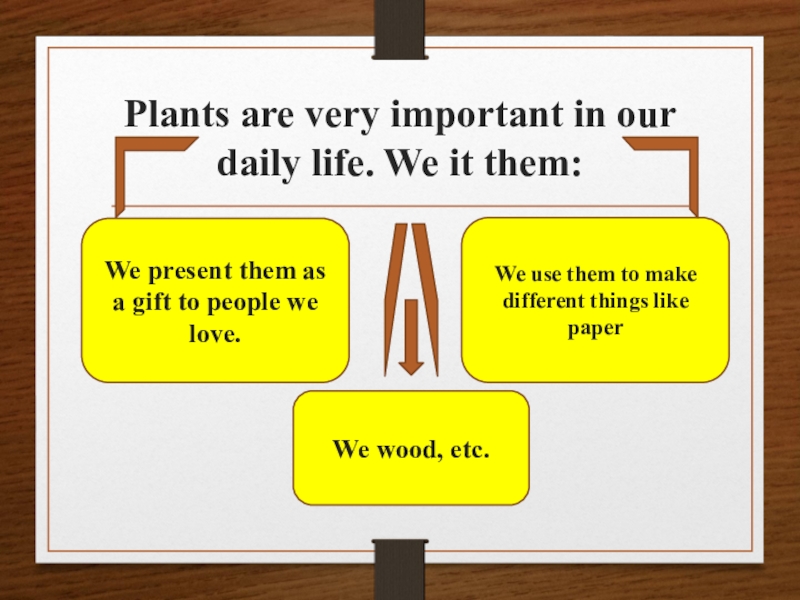 Plants are very important in our daily life. We it them:

We present them as a gift to people we love.

We use them to make different things like paper

We wood, etc.